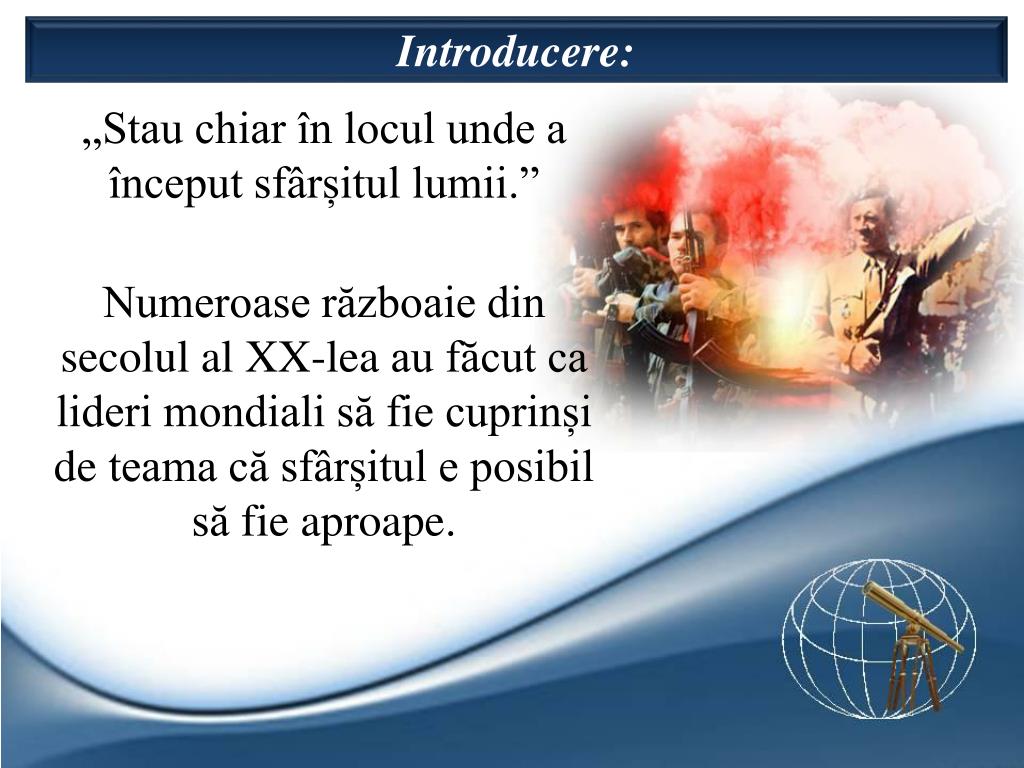 Introducere:

„Stau chiar în locul unde a început sfârșitul lumii.”

Numeroase războaie din secolul al XX-lea au făcut ca lideri mondiali să fie cuprinși de teama că sfârșitul e posibil să fie aproape.